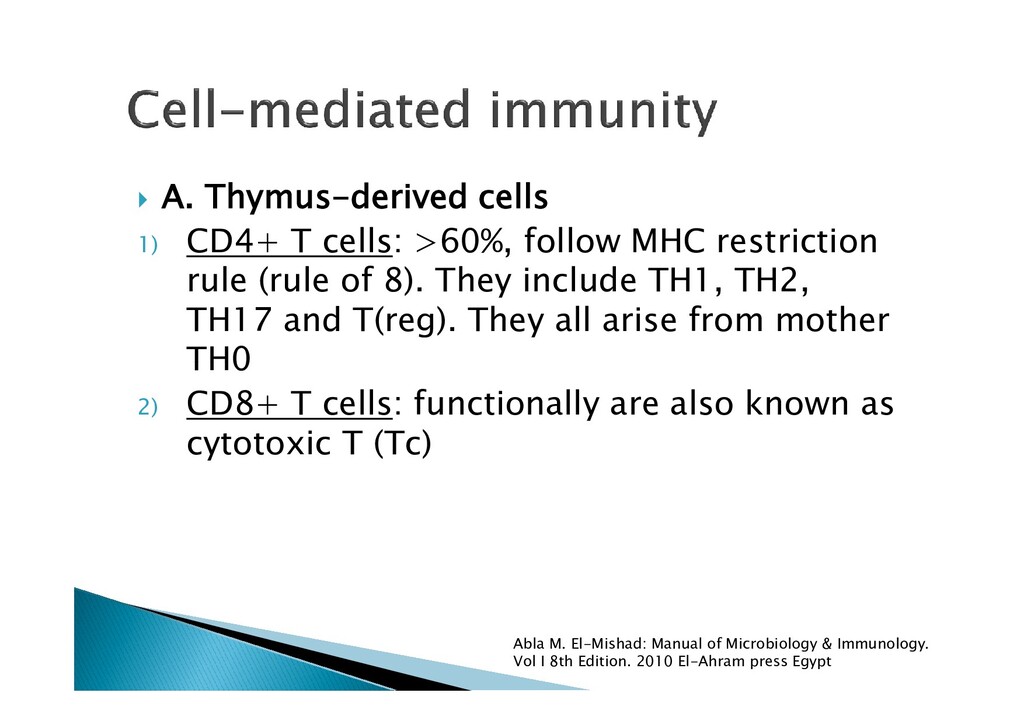 Cell-mediated immunity

A. Thymus-derived cells

1) CD4+ T cells: >60%, follow MHC restriction rule (rule of 8). They include TH1, TH2, TH17 and T(reg). They all arise from mother TH0

2) CD8+ T cells: functionally are also known as cytotoxic T (Tc)

Abla M. El-Mishad: Manual of Microbiology & Immunology. Vol I 8th Edition. 2010 El-Ahram press Egypt